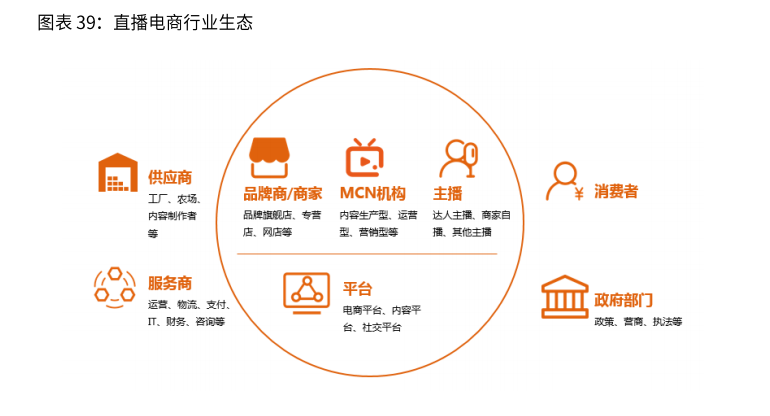 图表 39：直播电商行业生态

供应商
工厂、农场、内容制作者等

服务商
运营、物流、支付、IT、财务、咨询等

品牌商/商家
品牌旗舰店、专营店、网店等

MCN机构
内容生产型、运营型、营销型等

主播
达人主播、商家自播、其他主播

平台
电商平台、内容平台、社交平台

消费者

政府部门
政策、营商、执法等